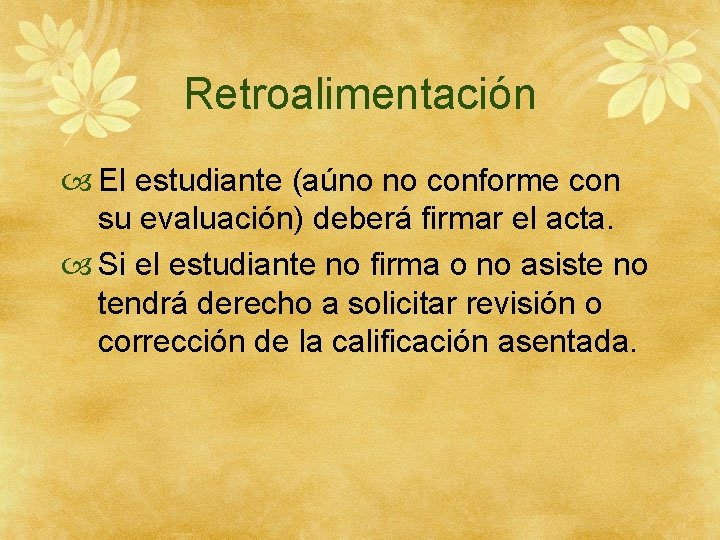 Retroalimentación

El estudiante (aúno no conforme con su evaluación) deberá firmar el acta.

Si el estudiante no firma o no asiste no tendrá derecho a solicitar revisión o corrección de la calificación asentada.